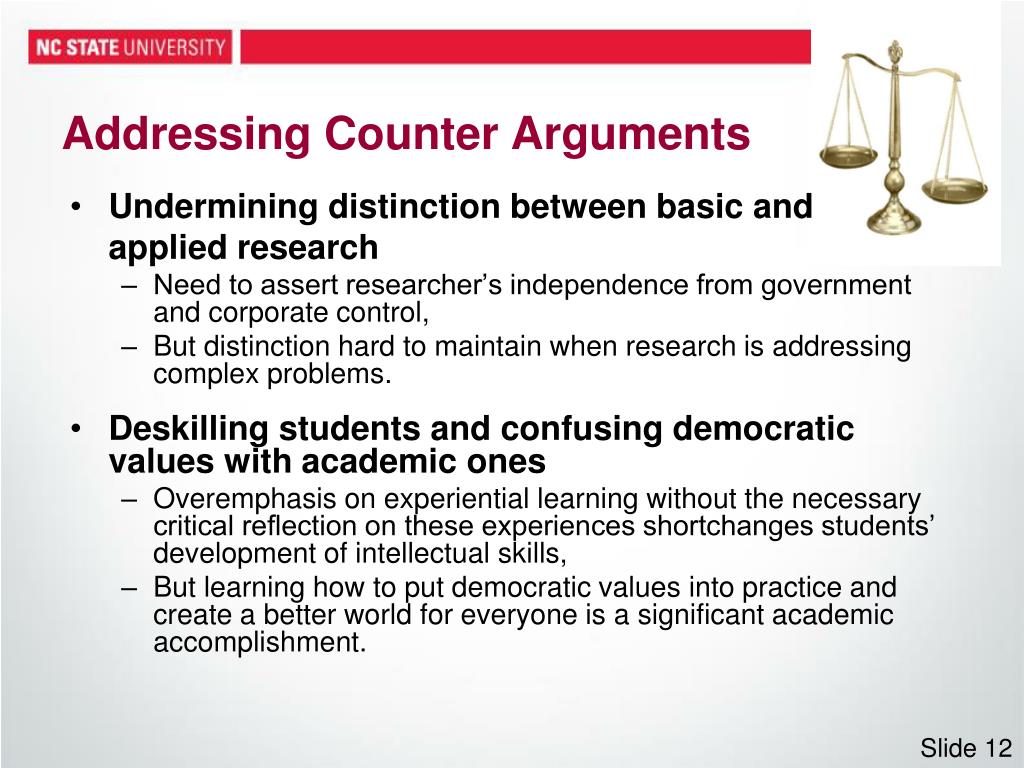 NC STATE UNIVERSITY

Addressing Counter Arguments

• Undermining distinction between basic and applied research
– Need to assert researcher's independence from government and corporate control,
– But distinction hard to maintain when research is addressing complex problems.

• Deskilling students and confusing democratic values with academic ones
– Overemphasis on experiential learning without the necessary critical reflection on these experiences shortchanges students' development of intellectual skills,
– But learning how to put democratic values into practice and create a better world for everyone is a significant academic accomplishment.

Slide 12